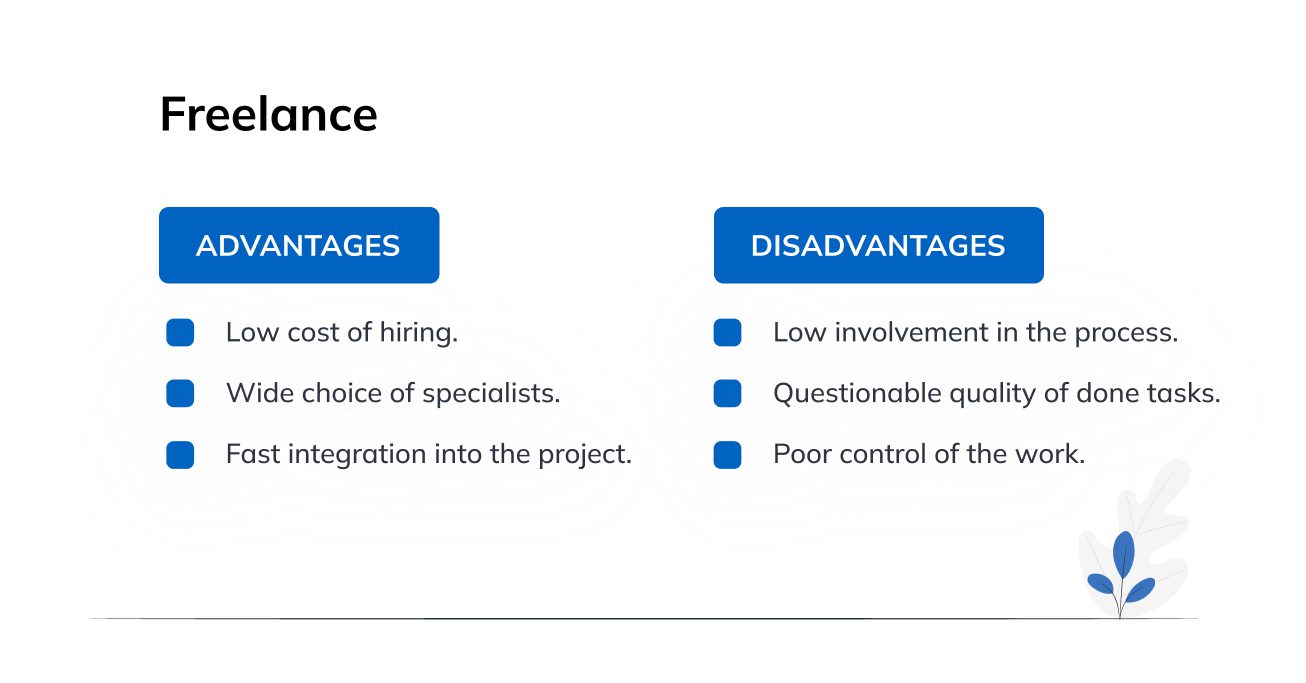 Freelance

ADVANTAGES

Low cost of hiring.

Wide choice of specialists.

Fast integration into the project.

DISADVANTAGES

Low involvement in the process.

Questionable quality of done tasks.

Poor control of the work.